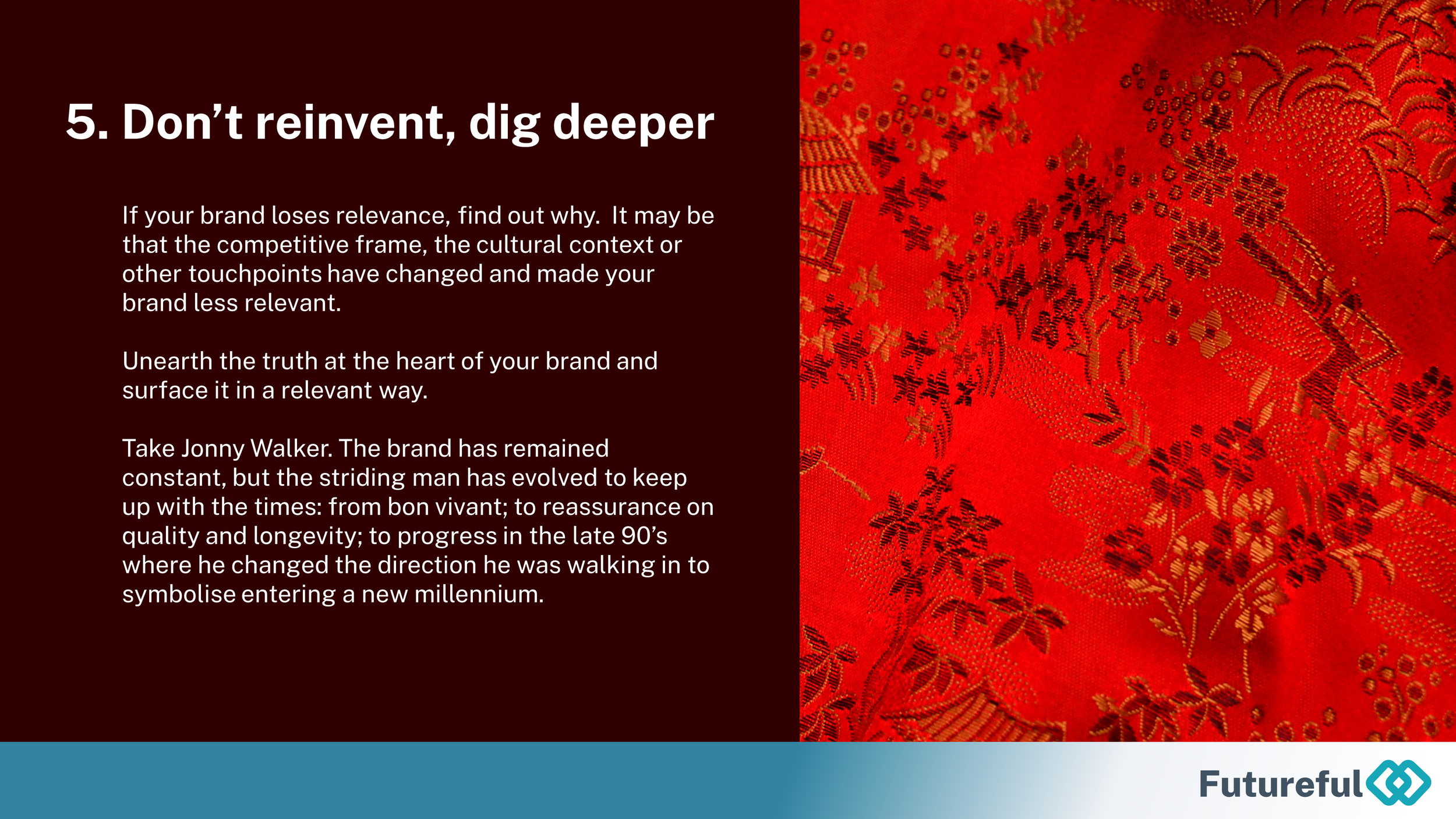 5. Don’t reinvent, dig deeper

If your brand loses relevance, find out why. It may be that the competitive frame, the cultural context or other touchpoints have changed and made your brand less relevant.

Unearth the truth at the heart of your brand and surface it in a relevant way.

Take Jonny Walker. The brand has remained constant, but the striding man has evolved to keep up with the times: from bon vivant; to reassurance on quality and longevity; to progress in the late 90’s where he changed the direction he was walking in to symbolise entering a new millennium.

Futureful